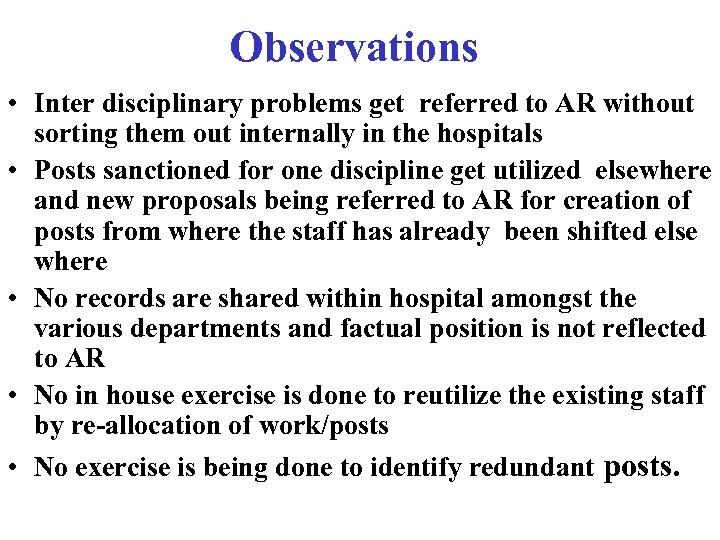 Observations

• Inter disciplinary problems get referred to AR without sorting them out internally in the hospitals

• Posts sanctioned for one discipline get utilized elsewhere and new proposals being referred to AR for creation of posts from where the staff has already been shifted else where

• No records are shared within hospital amongst the various departments and factual position is not reflected to AR

• No in house exercise is done to reutilize the existing staff by re-allocation of work/posts

• No exercise is being done to identify redundant posts.